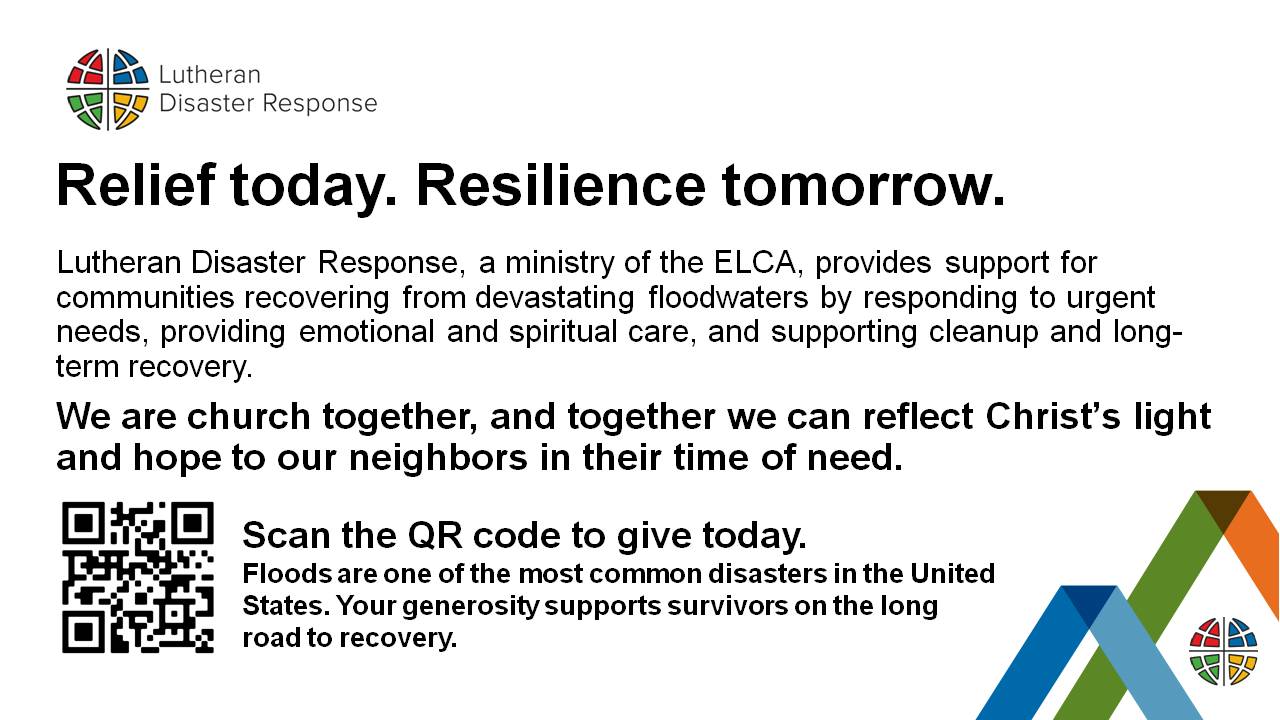 Lutheran
Disaster Response

Relief today. Resilience tomorrow.

Lutheran Disaster Response, a ministry of the ELCA, provides support for communities recovering from devastating floodwaters by responding to urgent needs, providing emotional and spiritual care, and supporting cleanup and long-term recovery.

We are church together, and together we can reflect Christ's light and hope to our neighbors in their time of need.

Scan the QR code to give today.

Floods are one of the most common disasters in the United States. Your generosity supports survivors on the long road to recovery.